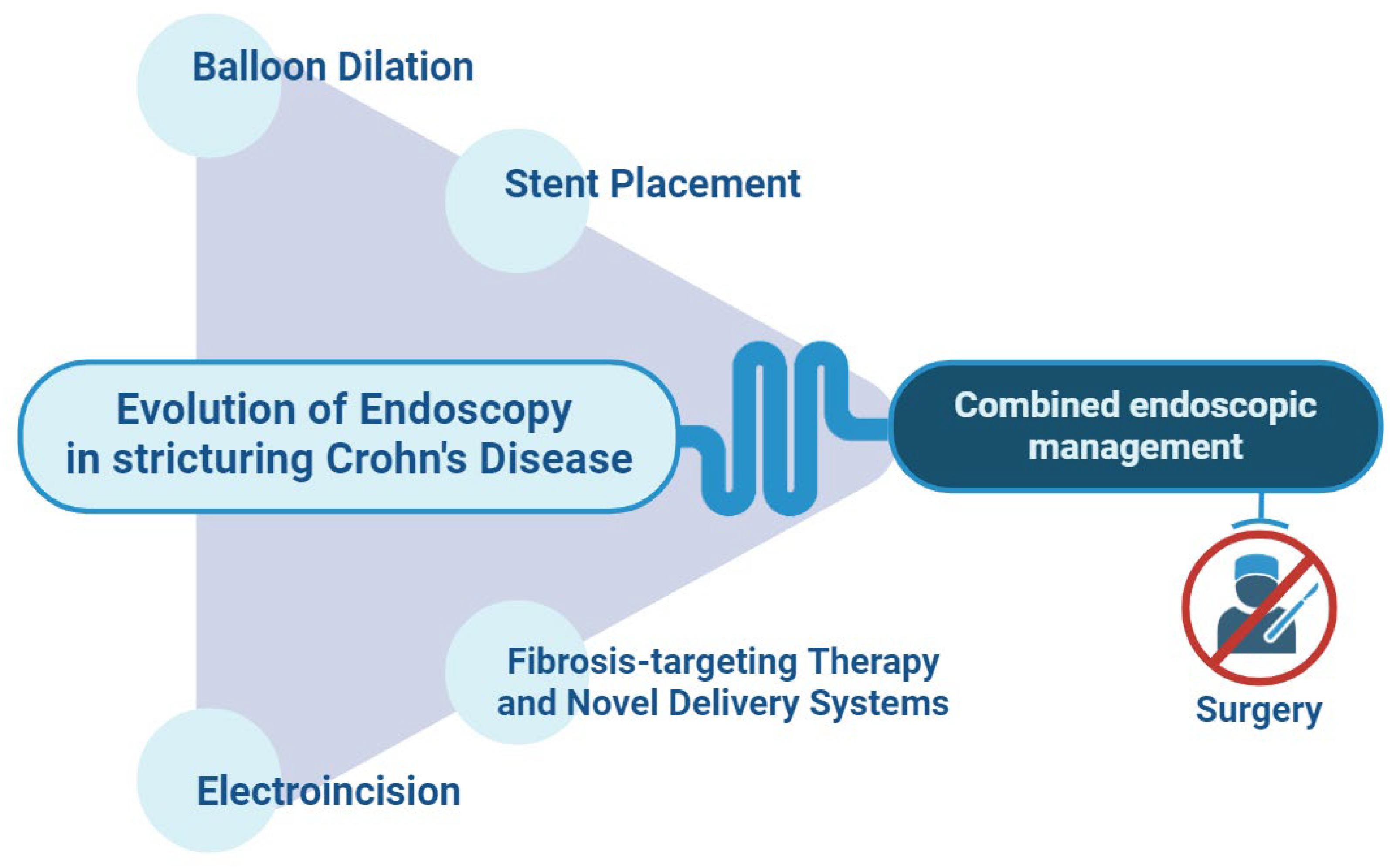 Balloon Dilation

Stent Placement

Evolution of Endoscopy in stricturing Crohn's Disease

Combined endoscopic management

Fibrosis-targeting Therapy and Novel Delivery Systems

Surgery

Electroincision